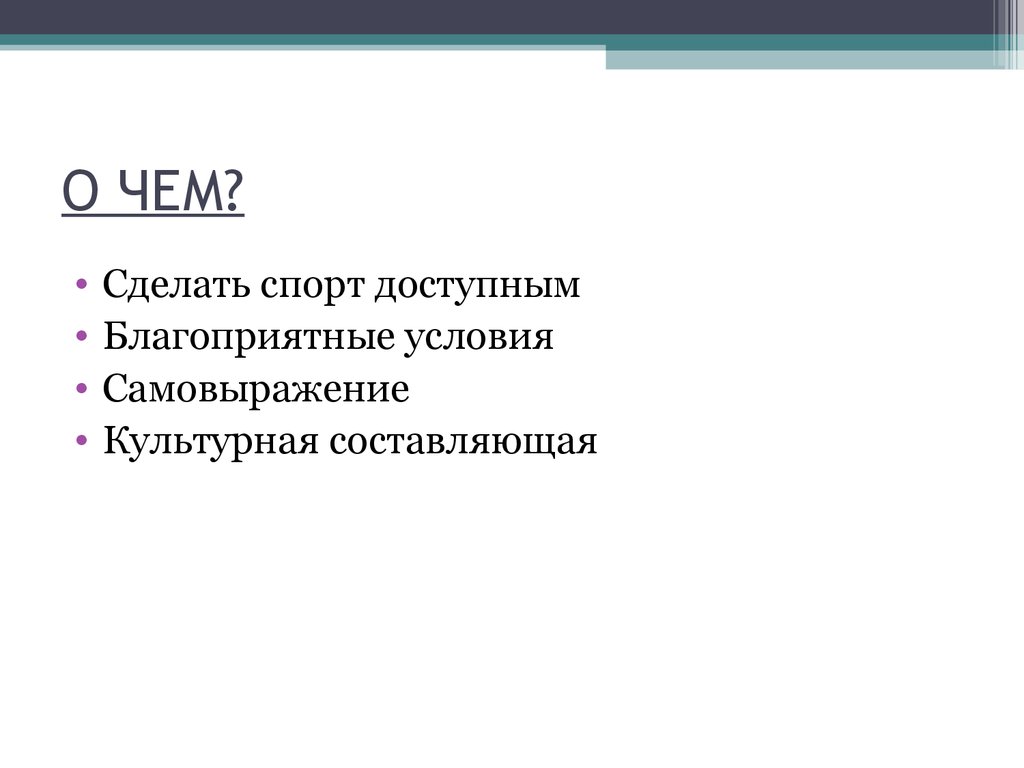 О ЧЕМ?

• Сделать спорт доступным
• Благоприятные условия
• Самовыражение
• Культурная составляющая